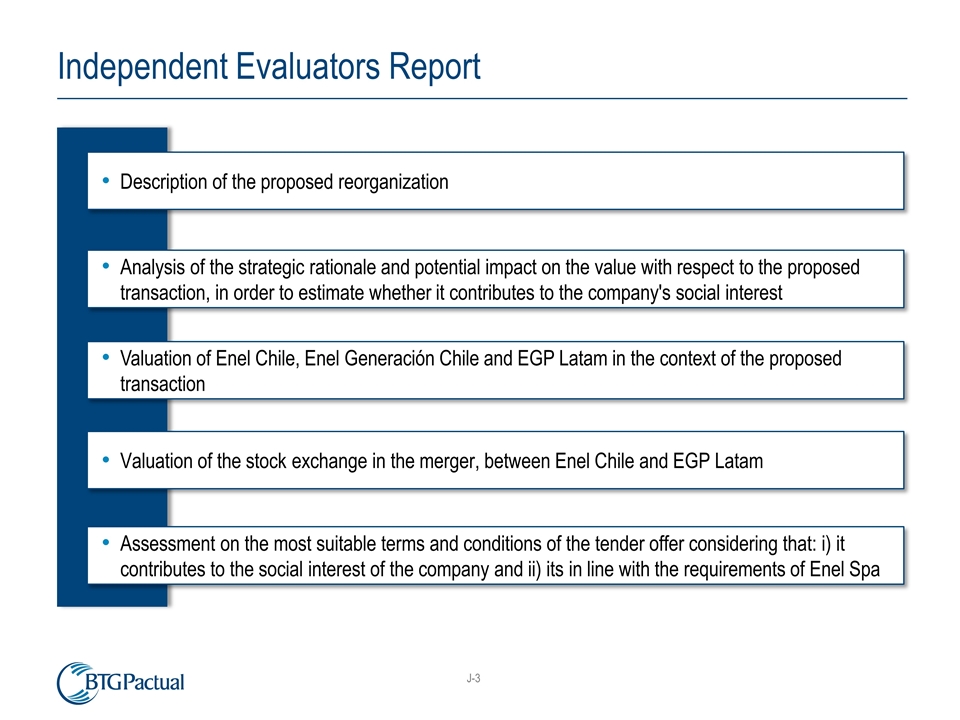 Independent Evaluators Report

• Description of the proposed reorganization

• Analysis of the strategic rationale and potential impact on the value with respect to the proposed transaction, in order to estimate whether it contributes to the company's social interest

• Valuation of Enel Chile, Enel Generación Chile and EGP Latam in the context of the proposed transaction

• Valuation of the stock exchange in the merger, between Enel Chile and EGP Latam

• Assessment on the most suitable terms and conditions of the tender offer considering that: i) it contributes to the social interest of the company and ii) its in line with the requirements of Enel Spa

BTGPactual

J-3